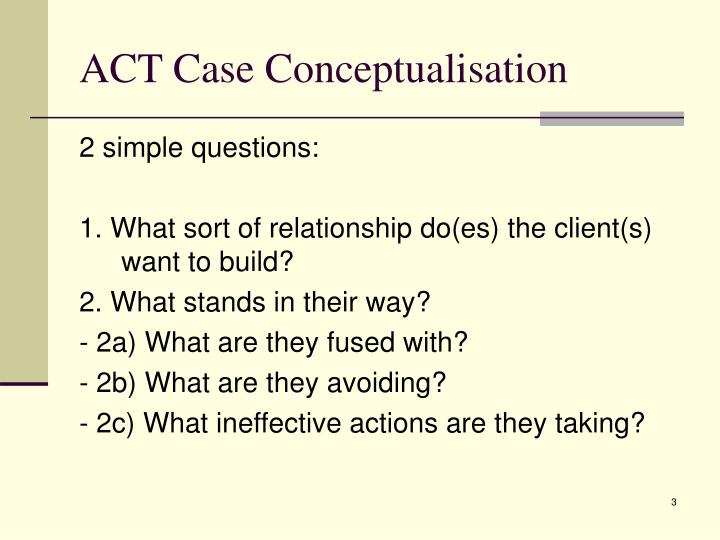 ACT Case Conceptualisation

2 simple questions:

1. What sort of relationship do(es) the client(s) want to build?

2. What stands in their way?

- 2a) What are they fused with?

- 2b) What are they avoiding?

- 2c) What ineffective actions are they taking?

3